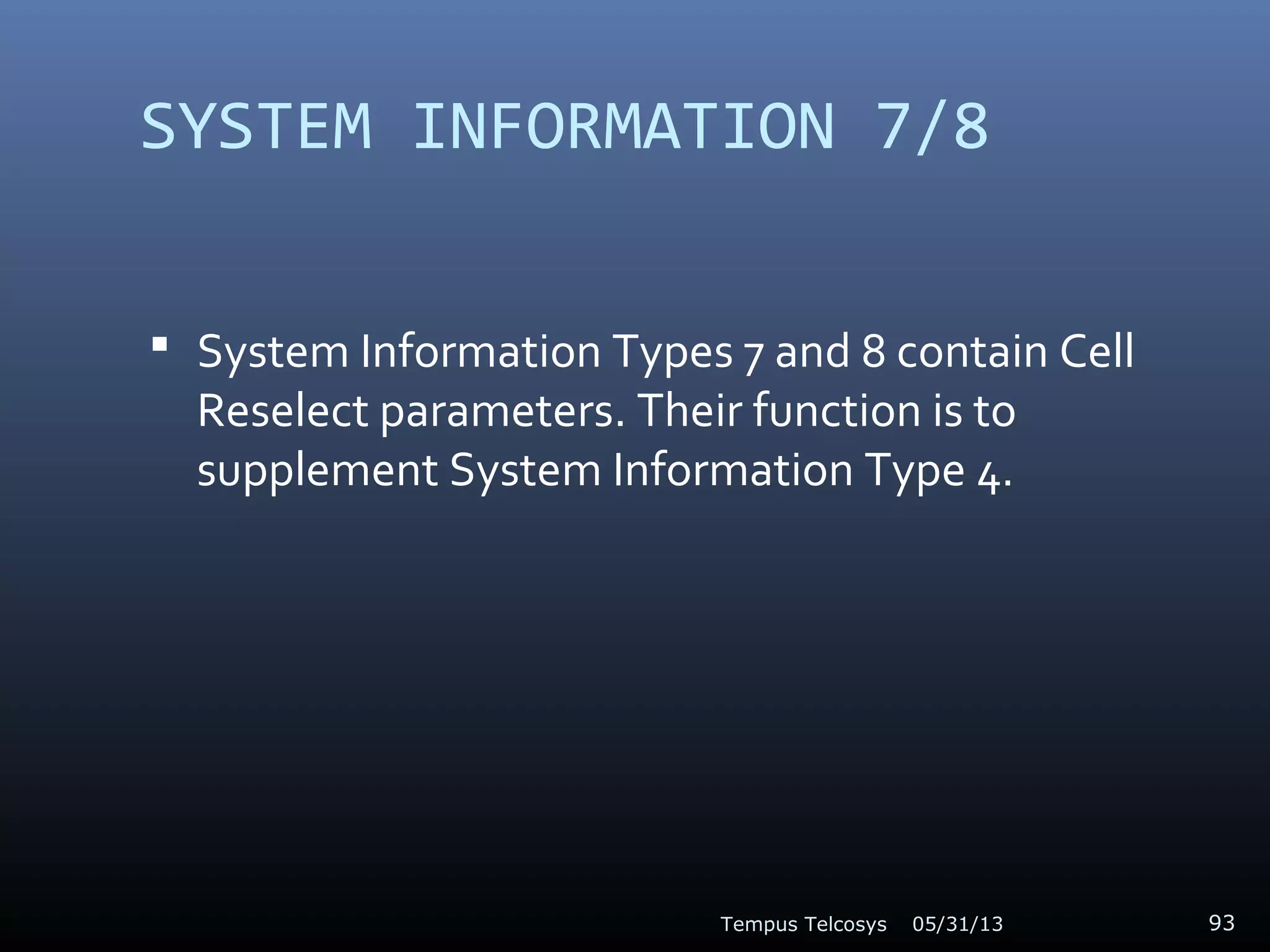 SYSTEM INFORMATION 7/8

▪ System Information Types 7 and 8 contain Cell Reselect parameters. Their function is to supplement System Information Type 4.

Tempus Telcosys 05/31/13

93